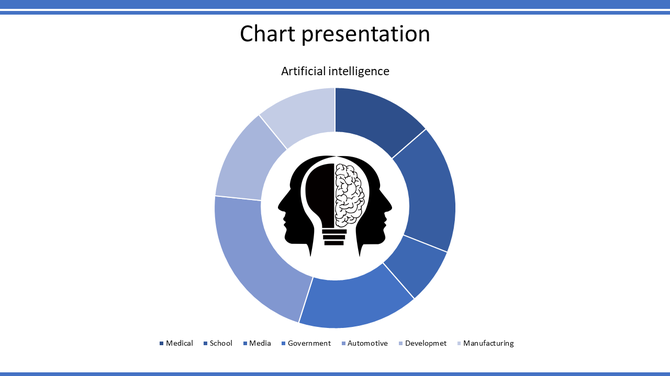 Chart presentation

Artificial intelligence

Medical School Media Government Automotive Developmet Manufacturing